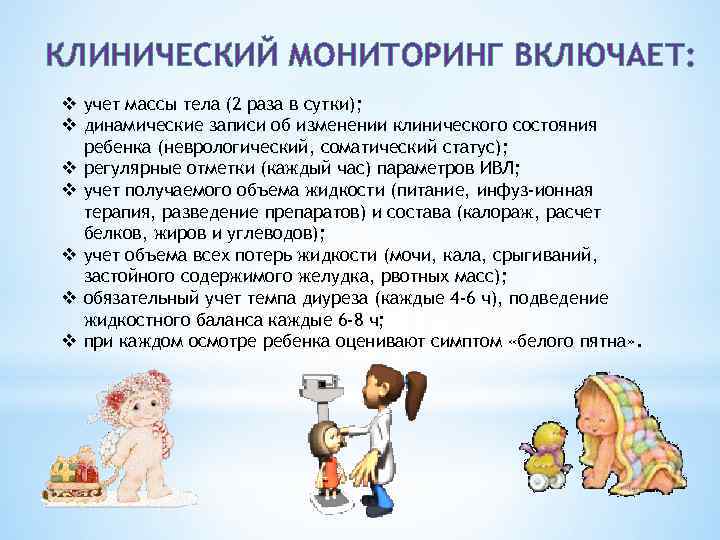 КЛИНИЧЕСКИЙ МОНИТОРИНГ ВКЛЮЧАЕТ:

❖ учет массы тела (2 раза в сутки);
❖ динамические записи об изменении клинического состояния ребенка (неврологический, соматический статус);
❖ регулярные отметки (каждый час) параметров ИВЛ;
❖ учет получаемого объема жидкости (питание, инфуз-ионная терапия, разведение препаратов) и состава (калораж, расчет белков, жиров и углеводов);
❖ учет объема всех потерь жидкости (мочи, кала, срыгиваний, застойного содержимого желудка, рвотных масс);
❖ обязательный учет темпа диуреза (каждые 4-6 ч), подведение жидкостного баланса каждые 6-8 ч;
❖ при каждом осмотре ребенка оценивают симптом «белого пятна».